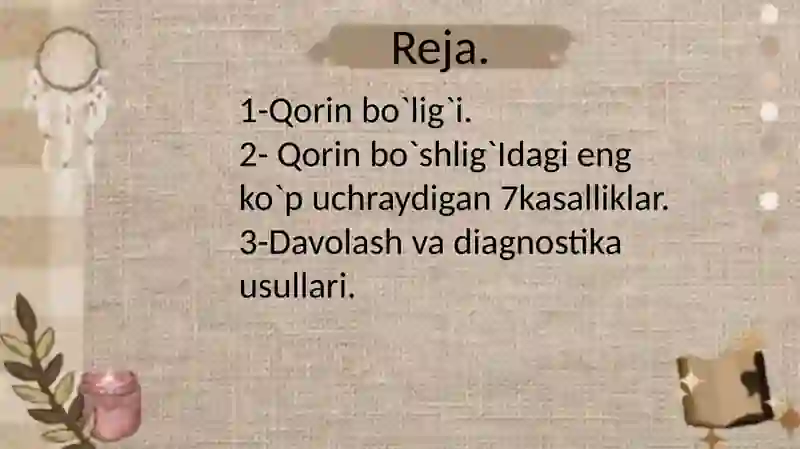 Reja.

1-Qorin bo`lig`i.
2- Qorin bo`shlig`Idagi eng ko`p uchraydigan 7kasalliklar.
3-Davolash va diagnostika usullari.